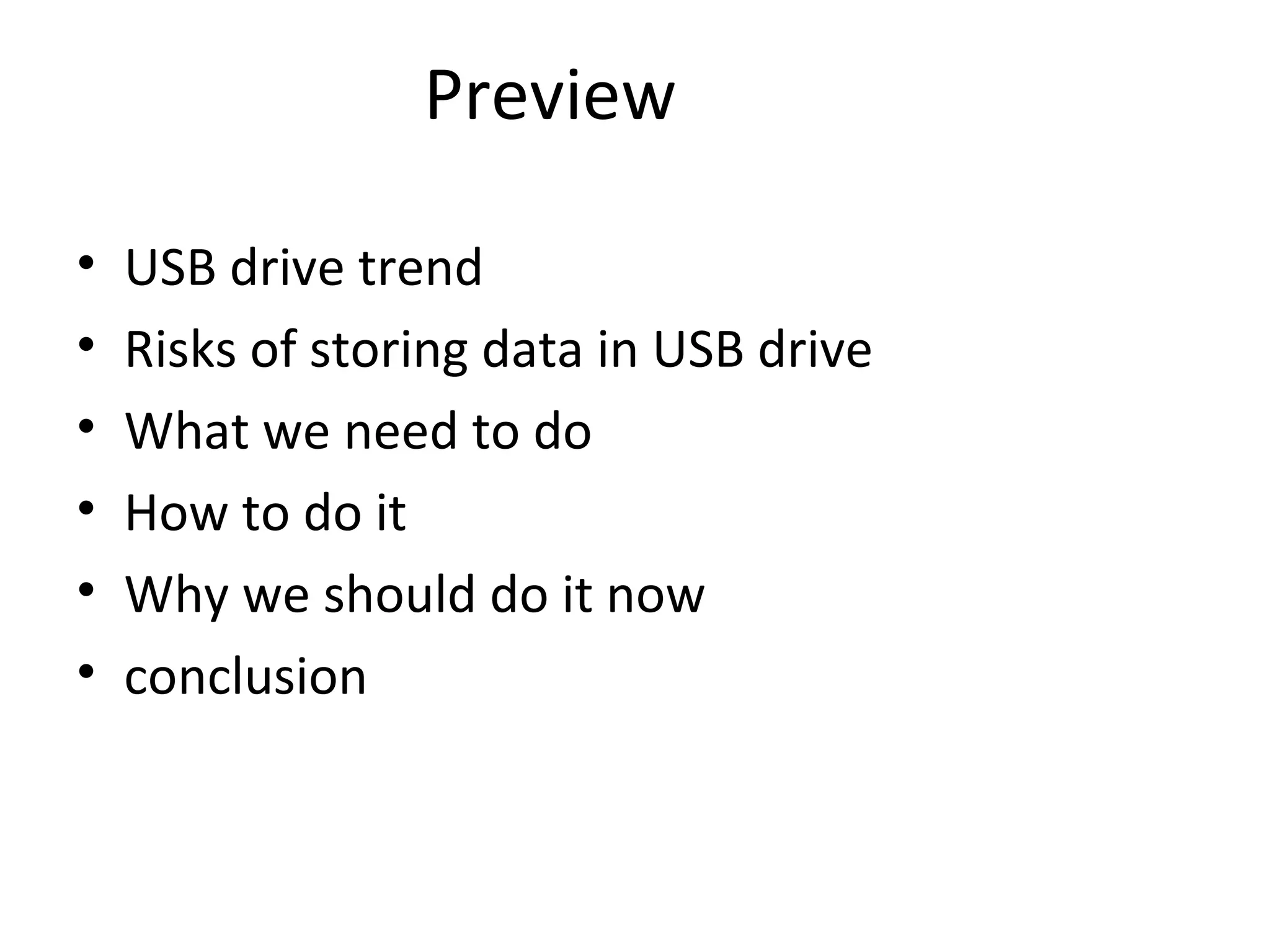 Preview

• USB drive trend
• Risks of storing data in USB drive
• What we need to do
• How to do it
• Why we should do it now
• conclusion